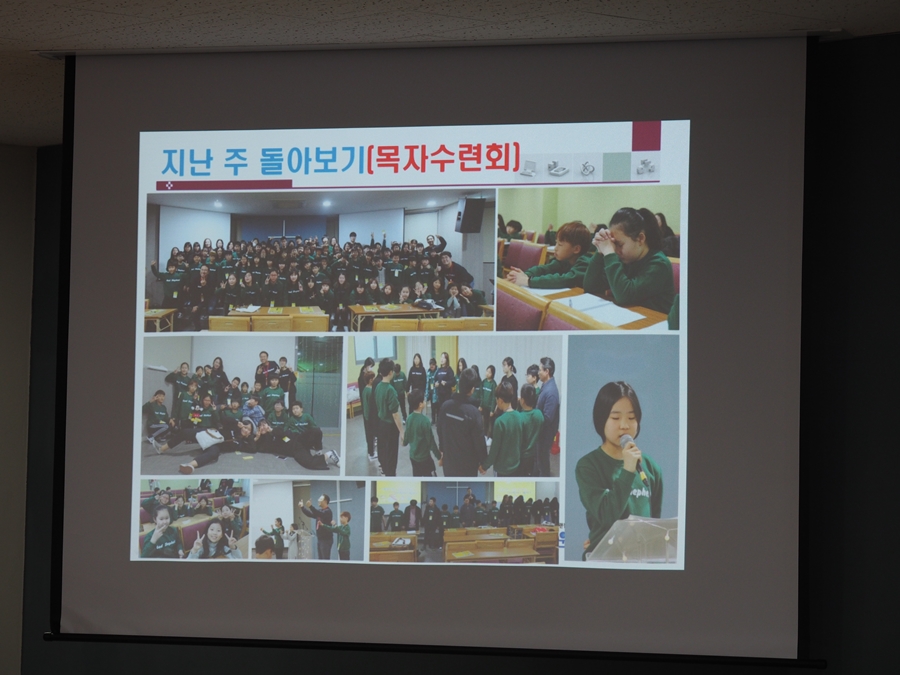 지난 주 돌아보기(목자수련회)